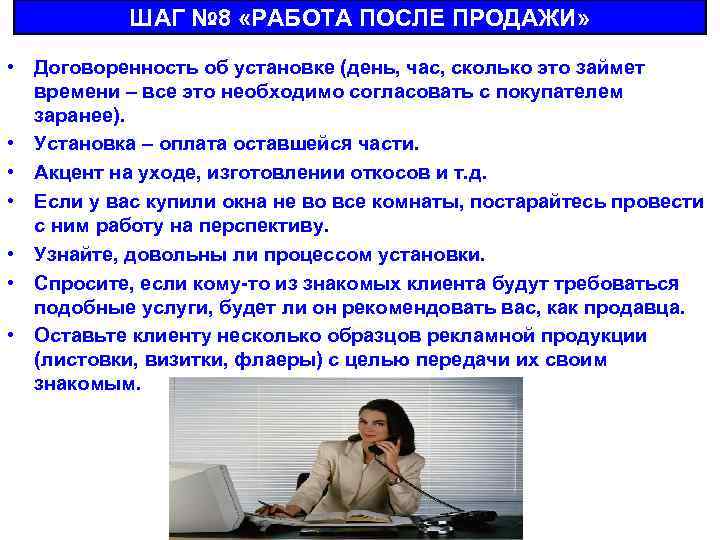 ШАГ №8 «РАБОТА ПОСЛЕ ПРОДАЖИ»

• Договоренность об установке (день, час, сколько это займет времени – все это необходимо согласовать с покупателем заранее).
• Установка – оплата оставшейся части.
• Акцент на уходе, изготовлении откосов и т.д.
• Если у вас купили окна не во все комнаты, постарайтесь провести с ним работу на перспективу.
• Узнайте, довольны ли процессом установки.
• Спросите, если кому-то из знакомых клиента будут требоваться подобные услуги, будет ли он рекомендовать вас, как продавца.
• Оставьте клиенту несколько образцов рекламной продукции (листовки, визитки, флаеры) с целью передачи их своим знакомым.